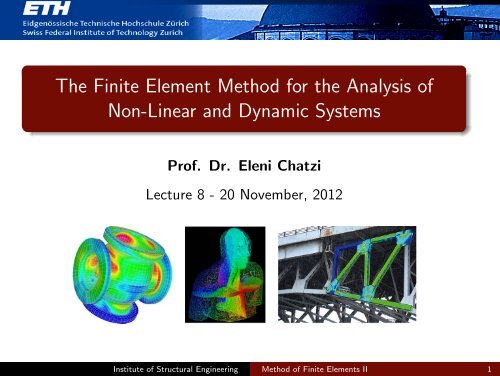 ETH
Eidgenössische Technische Hochschule Zürich
Swiss Federal Institute of Technology Zurich

The Finite Element Method for the Analysis of Non-Linear and Dynamic Systems

Prof. Dr. Eleni Chatzi

Lecture 8 - 20 November, 2012

Institute of Structural Engineering
Method of Finite Elements II
1